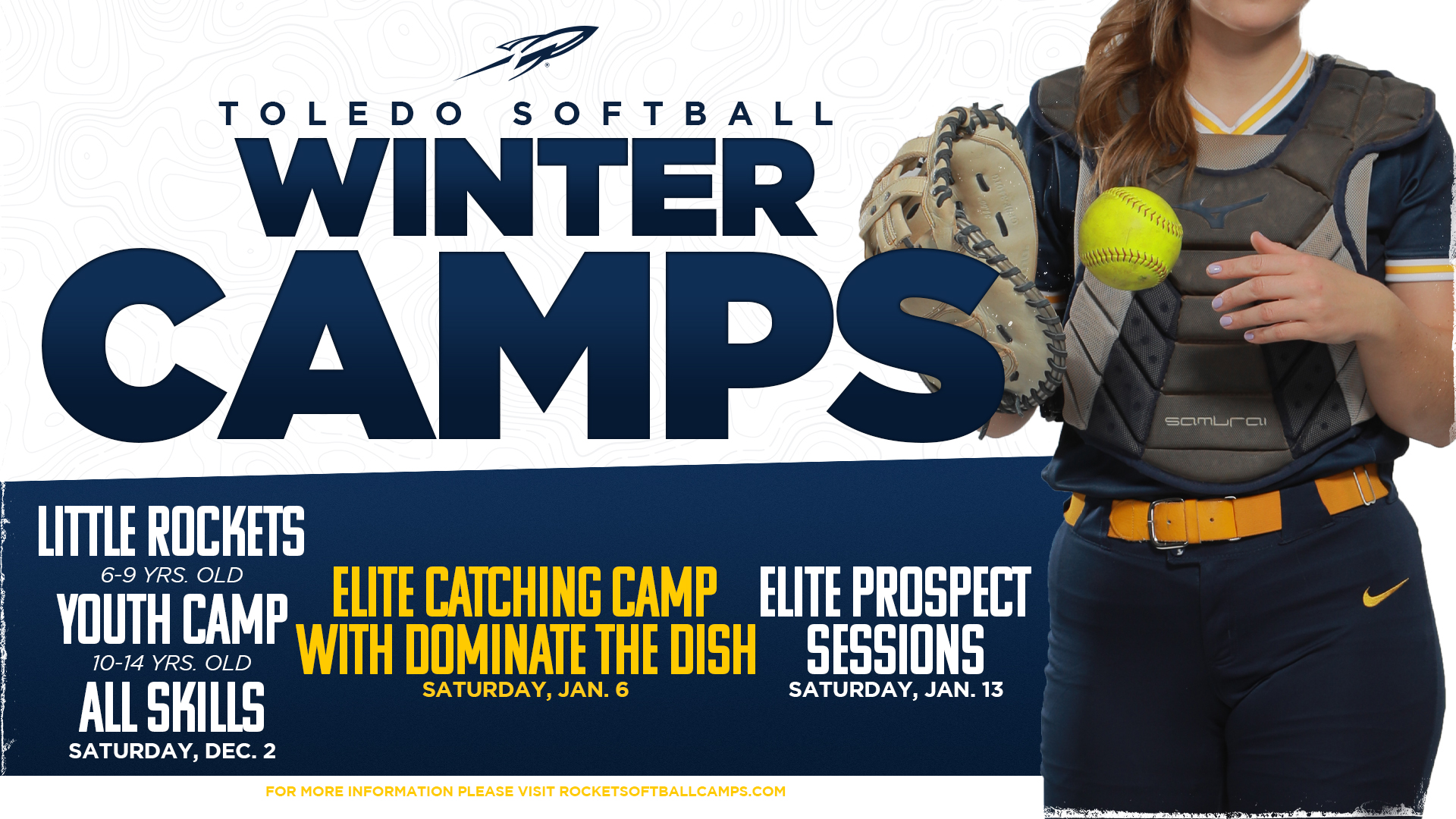 TOLEDO SOFTBALL
WINTER
CAMPS

LITTLE ROCKETS
6-9 YRS. OLD
YOUTH CAMP
10-14 YRS. OLD
ALL SKILLS
SATURDAY, DEC. 2

ELITE CATCHING CAMP
WITH DOMINATE THE DISH
SATURDAY, JAN. 6

ELITE PROSPECT
SESSIONS
SATURDAY, JAN. 13

FOR MORE INFORMATION PLEASE VISIT ROCKETSOFTBALLCAMPS.COM

samurai